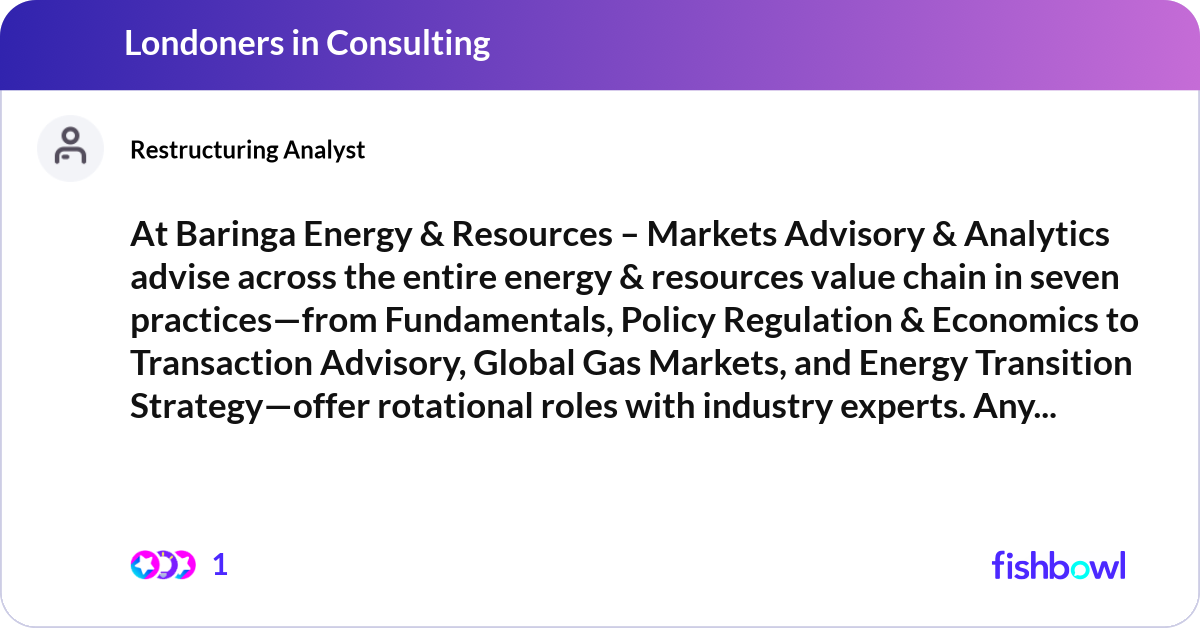 Londoners in Consulting

Restructuring Analyst

At Baringa Energy & Resources – Markets Advisory & Analytics advise across the entire energy & resources value chain in seven practices—from Fundamentals, Policy Regulation & Economics to Transaction Advisory, Global Gas Markets, and Energy Transition Strategy—offer rotational roles with industry experts. Any...

1

fishbowl